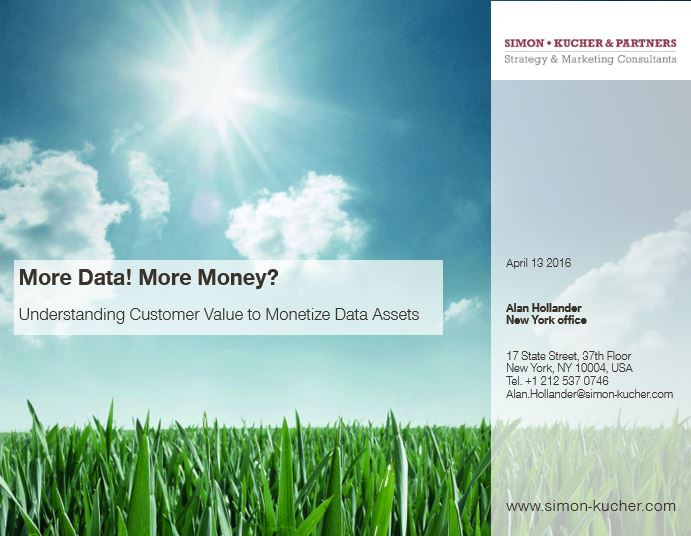 SIMON • KUCHER & PARTNERS
Strategy & Marketing Consultants

More Data! More Money?

Understanding Customer Value to Monetize Data Assets

April 13 2016

Alan Hollander
New York office

17 State Street, 37th Floor
New York, NY 10004, USA
Tel. +1 212 537 0746
Alan.Hollander@simon-kucher.com

www.simon-kucher.com